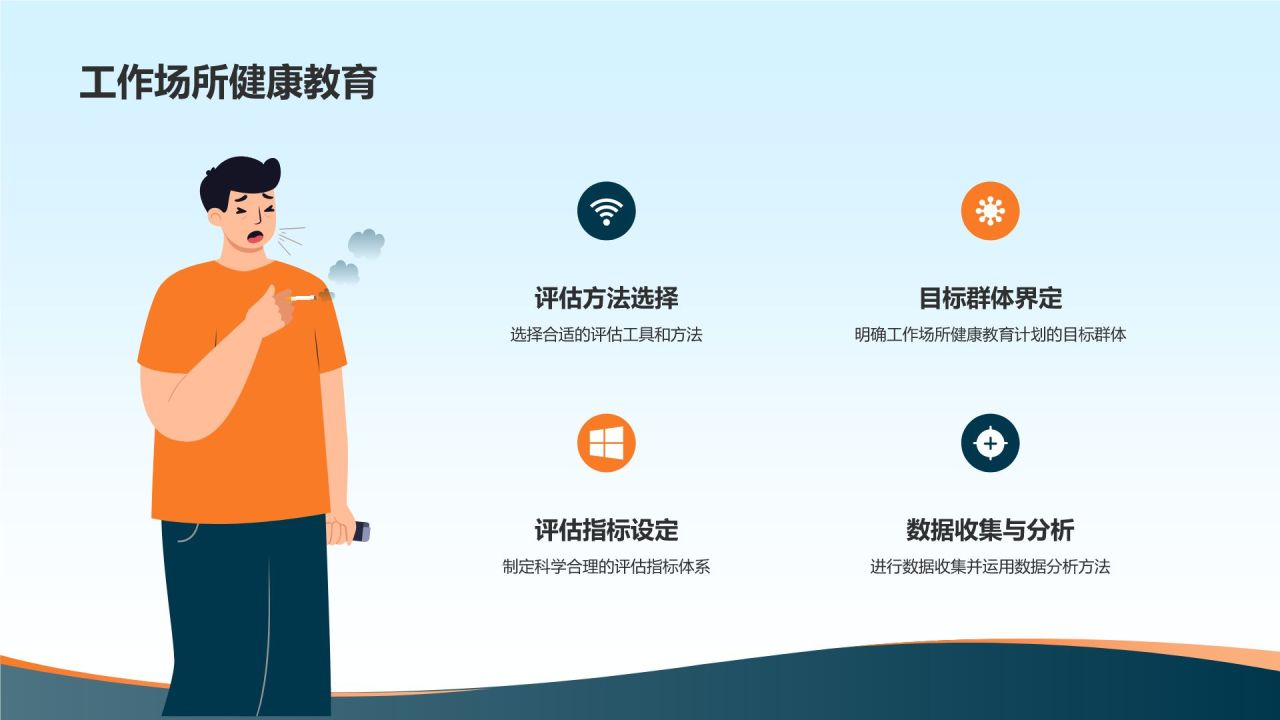 工作场所健康教育

评估方法选择
选择合适的评估工具和方法

目标群体界定
明确工作场所健康教育计划的目标群体

评估指标设定
制定科学合理的评估指标体系

数据收集与分析
进行数据收集并运用数据分析方法